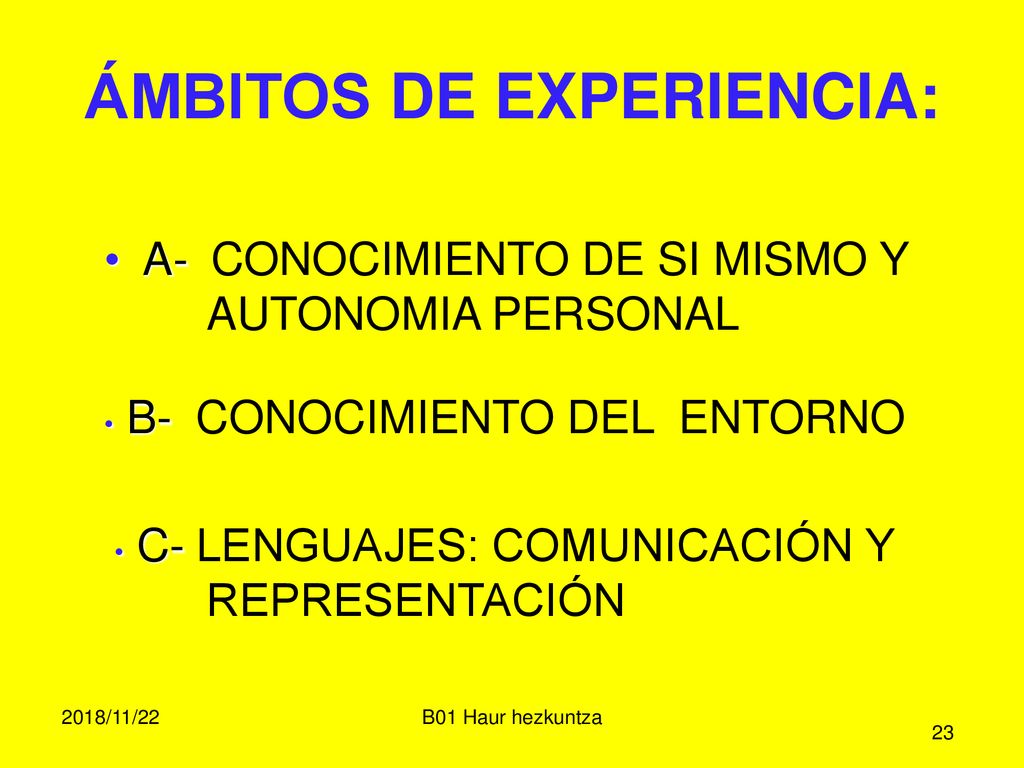 ÁMBITOS DE EXPERIENCIA:

• A- CONOCIMIENTO DE SI MISMO Y AUTONOMIA PERSONAL

• B- CONOCIMIENTO DEL ENTORNO

• C- LENGUAJES: COMUNICACIÓN Y REPRESENTACIÓN

2018/11/22

B01 Haur hezkuntza

23